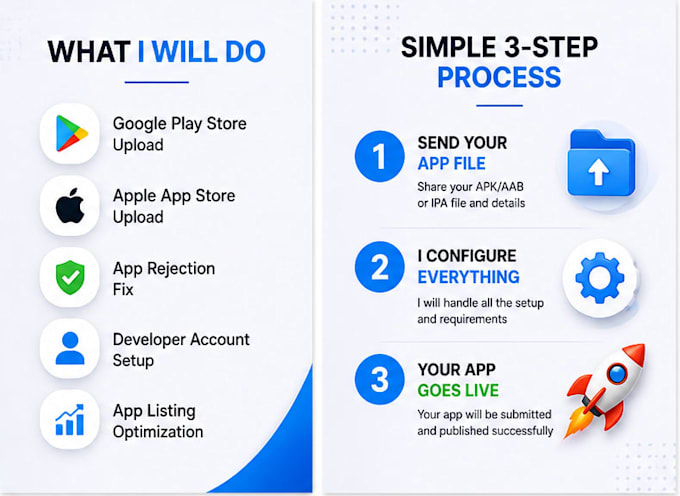 WHAT I WILL DO

Google Play Store Upload

Apple App Store Upload

App Rejection Fix

Developer Account Setup

App Listing Optimization

SIMPLE 3-STEP PROCESS

1 SEND YOUR APP FILE
Share your APK/AAB or IPA file and details

2 I CONFIGURE EVERYTHING
I will handle all the setup and requirements

3 YOUR APP GOES LIVE
Your app will be submitted and published successfully